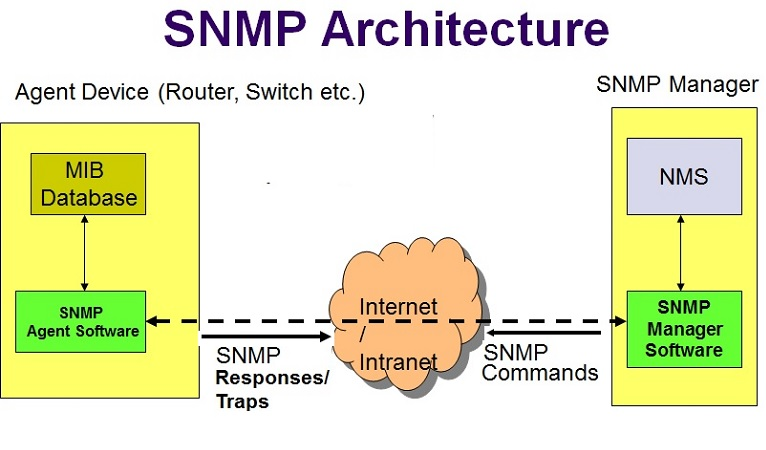 SNMP Architecture

Agent Device (Router, Switch etc.)

SNMP Manager

MIB Database

NMS

SNMP Agent Software

Internet / Intranet

SNMP Manager Software

SNMP Responses/ Traps

SNMP Commands